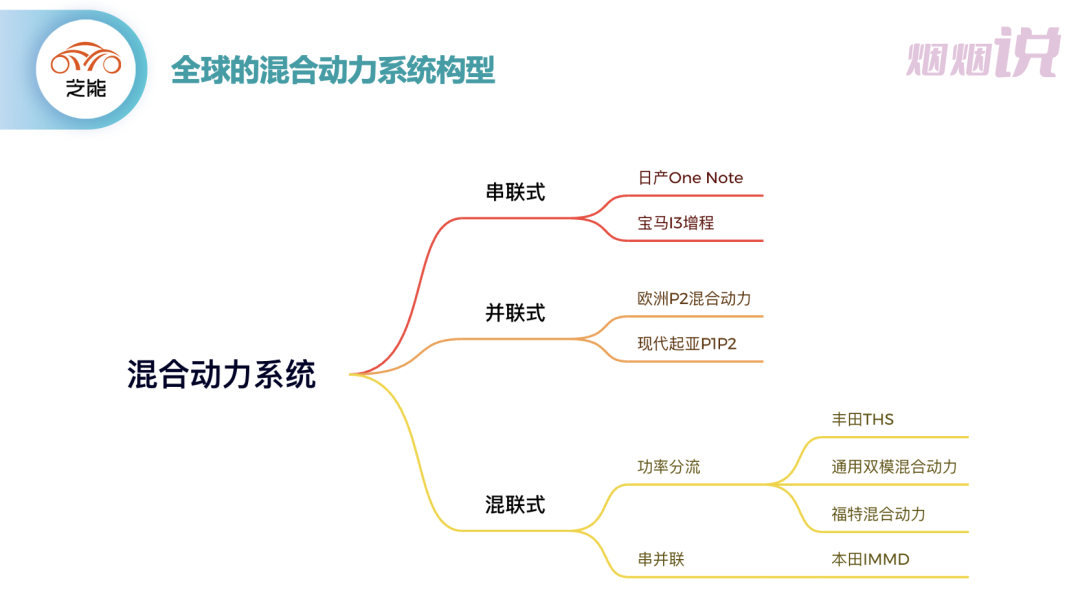 芝能

全球的混合动力系统构型

烟烟说

混合动力系统

串联式

日产One Note

宝马I3增程

并联式

欧洲P2混合动力

现代起亚P1P2

混联式

功率分流

丰田THS

通用双模混合动力

福特混合动力

串并联

本田IMMD